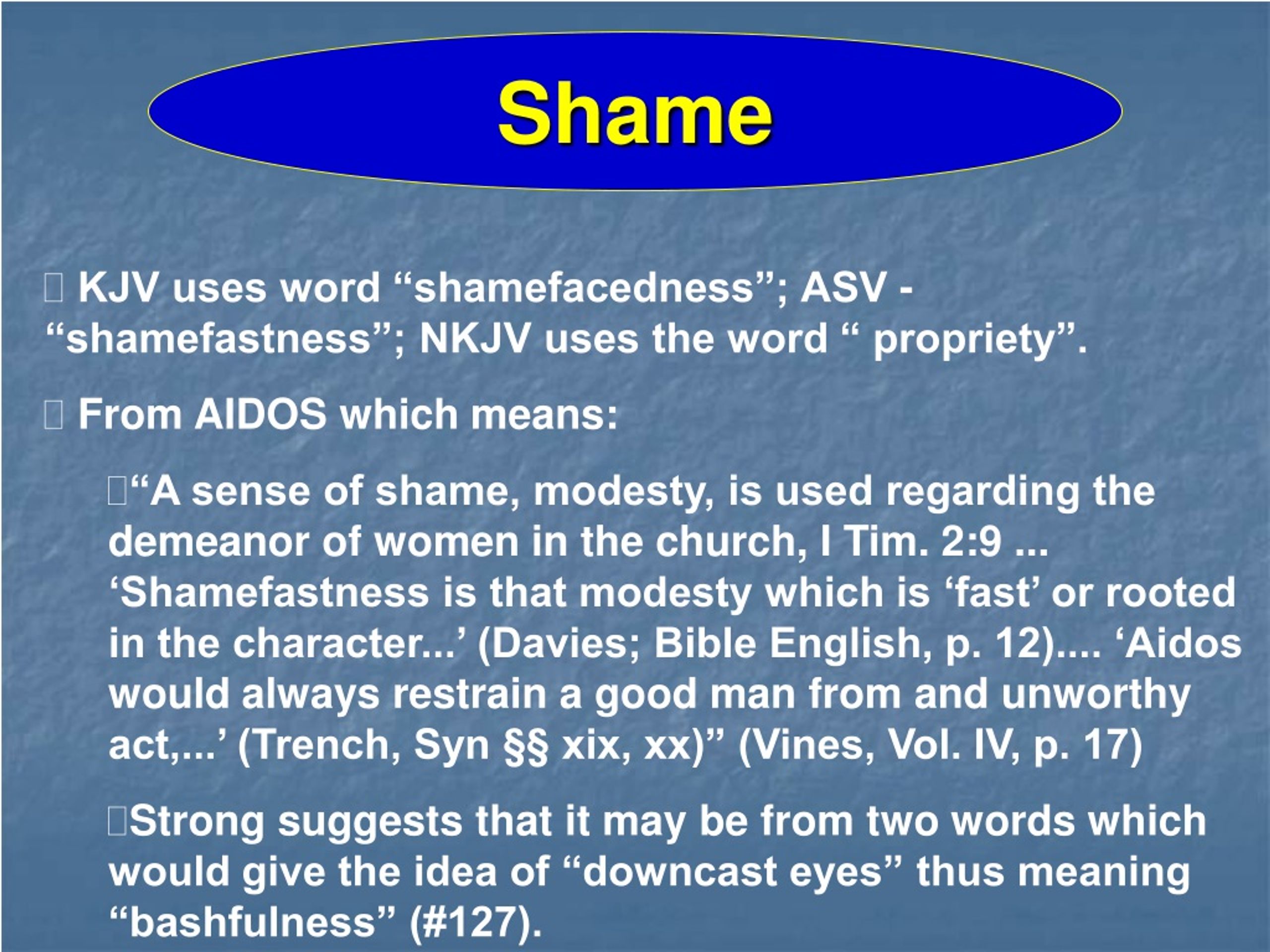 Shame

KJV uses word “shamefacedness”; ASV - “shamefastness”; NKJV uses the word “ propriety”.

From AIDOS which means:

“A sense of shame, modesty, is used regarding the demeanor of women in the church, I Tim. 2:9 ... ‘Shamefastness is that modesty which is ‘fast’ or rooted in the character...’ (Davies; Bible English, p. 12).... ‘Aidos would always restrain a good man from and unworthy act,...’ (Trench, Syn §§ xix, xx)” (Vines, Vol. IV, p. 17)

Strong suggests that it may be from two words which would give the idea of “downcast eyes” thus meaning “bashfulness” (#127).